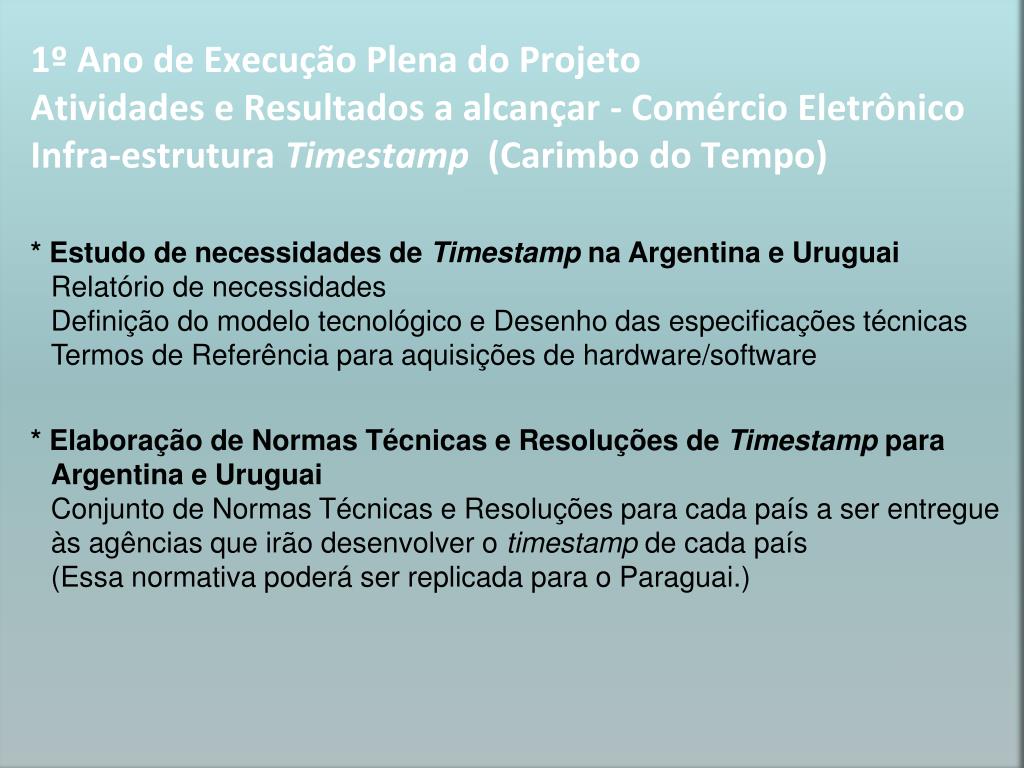 1º Ano de Execução Plena do Projeto
Atividades e Resultados a alcançar - Comércio Eletrônico
Infra-estrutura Timestamp (Carimbo do Tempo)

* Estudo de necessidades de Timestamp na Argentina e Uruguai
Relatório de necessidades
Definição do modelo tecnológico e Desenho das especificações técnicas
Termos de Referência para aquisições de hardware/software

* Elaboração de Normas Técnicas e Resoluções de Timestamp para Argentina e Uruguai
Conjunto de Normas Técnicas e Resoluções para cada país a ser entregue às agências que irão desenvolver o timestamp de cada país
(Essa normativa poderá ser replicada para o Paraguai.)